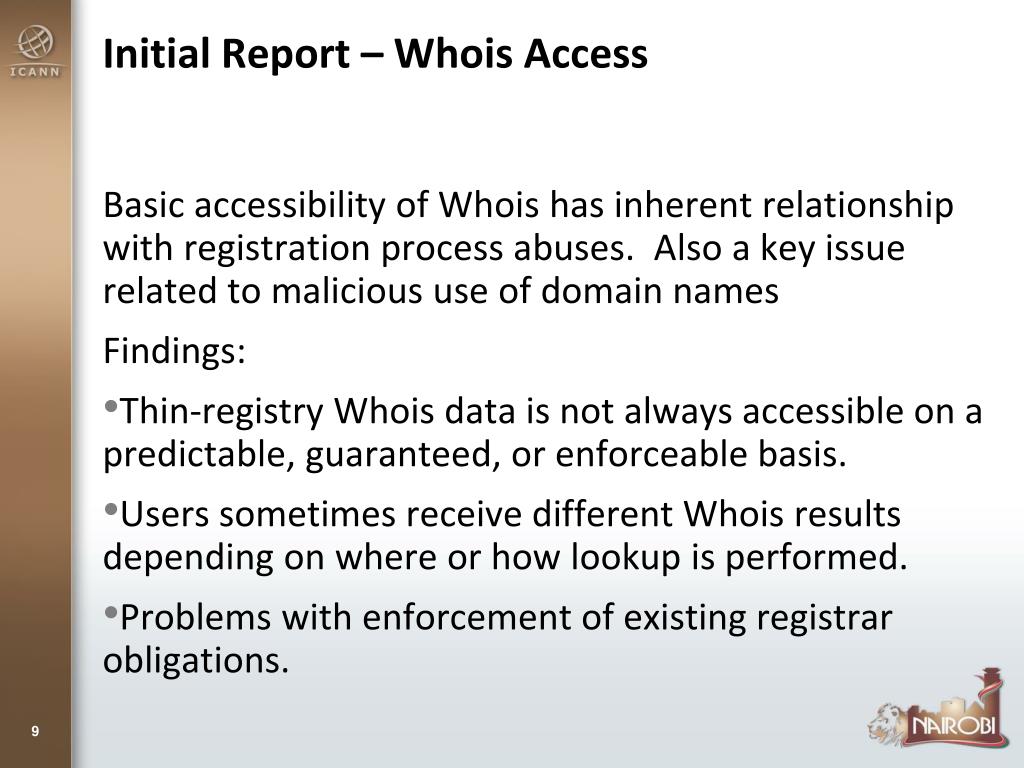 ICANN

Initial Report – Whois Access

Basic accessibility of Whois has inherent relationship with registration process abuses. Also a key issue related to malicious use of domain names

Findings:

•Thin-registry Whois data is not always accessible on a predictable, guaranteed, or enforceable basis.

•Users sometimes receive different Whois results depending on where or how lookup is performed.

•Problems with enforcement of existing registrar obligations.

9

NAIROBI